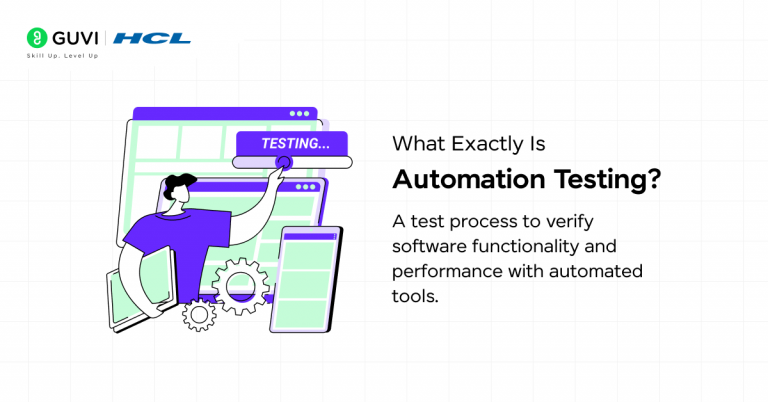 GUVI | HCL
Skill Up. Level Up

TESTING...

What Exactly Is
Automation Testing?

A test process to verify software functionality and performance with automated tools.